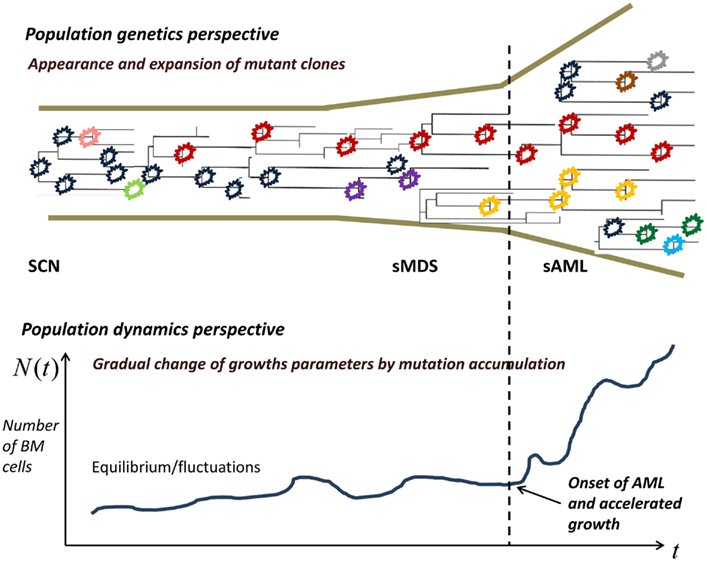 Population genetics perspective

Appearance and expansion of mutant clones

SCN

sMDS

sAML

Population dynamics perspective

$N(t)$

Gradual change of growths parameters by mutation accumulation

Number of BM cells

Equilibrium/fluctuations

Onset of AML and accelerated growth

$t$